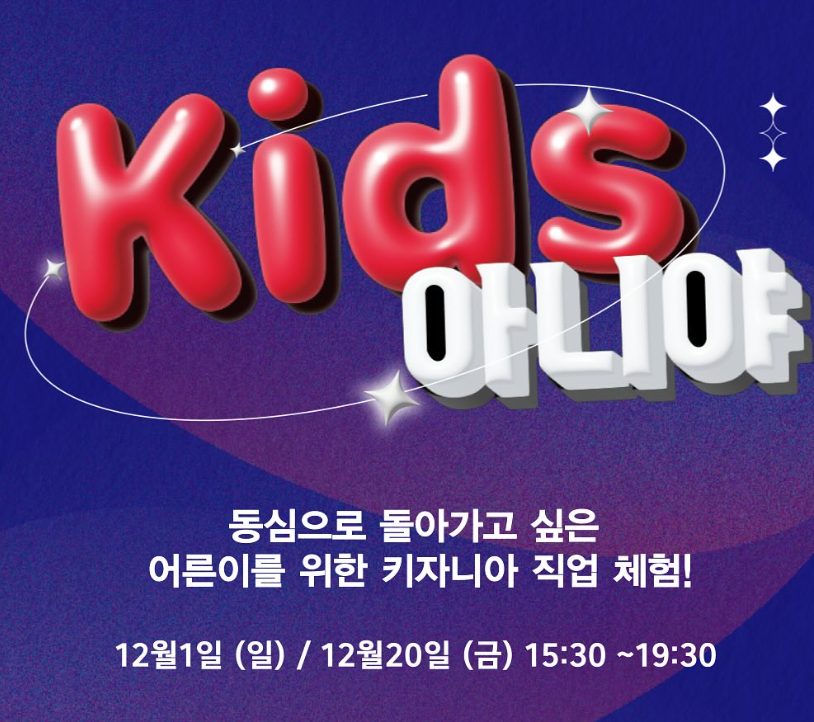 Kids
아니야

동심으로 돌아가고 싶은
어른이를 위한 키자니아 직업 체험!

12월1일 (일) / 12월20일 (금) 15:30 ~19:30